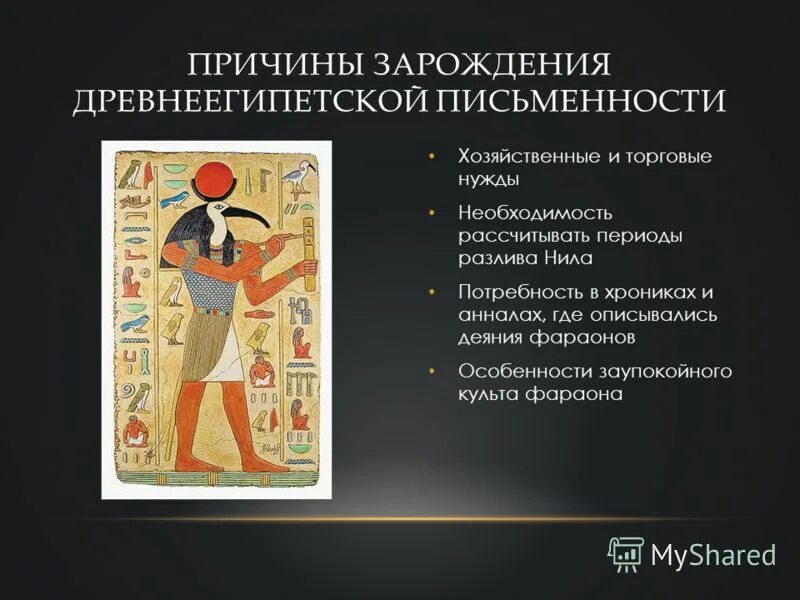 ПРИЧИНЫ ЗАРОЖДЕНИЯ ДРЕВНЕЕГИПЕТСКОЙ ПИСЬМЕННОСТИ

• Хозяйственные и торговые нужды

• Необходимость рассчитывать периоды разлива Нила

• Потребность в хрониках и анналах, где описывались деяния фараонов

• Особенности заупокойного культа фараона

MyShared